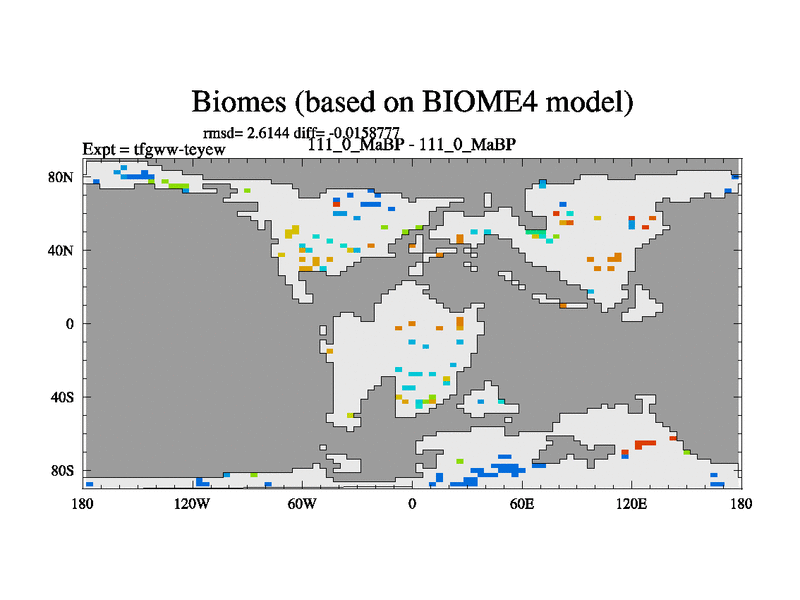 Biomes (based on BIOME4 model)

rmsd= 2.6144 diff= -0.0158777
Expt = tfgww-teyew
111_0_MaBP - 111_0_MaBP

80N
40N
0
40S
80S

180
120W
60W
0
60E
120E
180